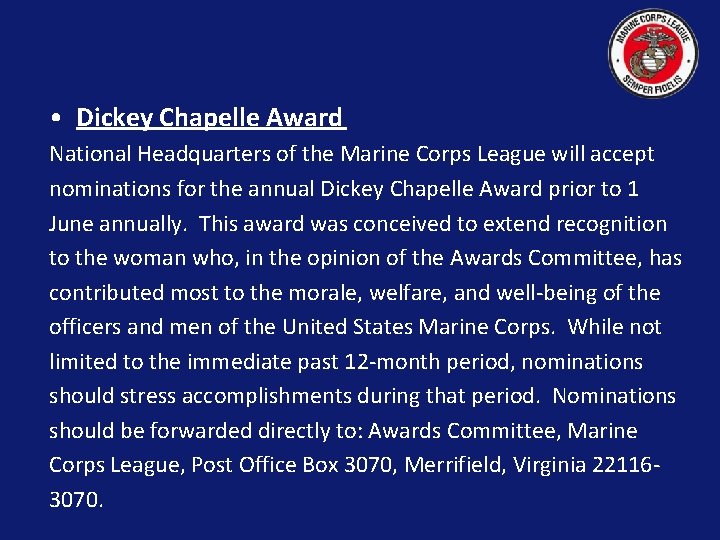 MARINE CORPS LEAGUE
SEMPER FIDELIS

• Dickey Chapelle Award

National Headquarters of the Marine Corps League will accept nominations for the annual Dickey Chapelle Award prior to 1 June annually. This award was conceived to extend recognition to the woman who, in the opinion of the Awards Committee, has contributed most to the morale, welfare, and well-being of the officers and men of the United States Marine Corps. While not limited to the immediate past 12-month period, nominations should stress accomplishments during that period. Nominations should be forwarded directly to: Awards Committee, Marine Corps League, Post Office Box 3070, Merrifield, Virginia 22116-3070.